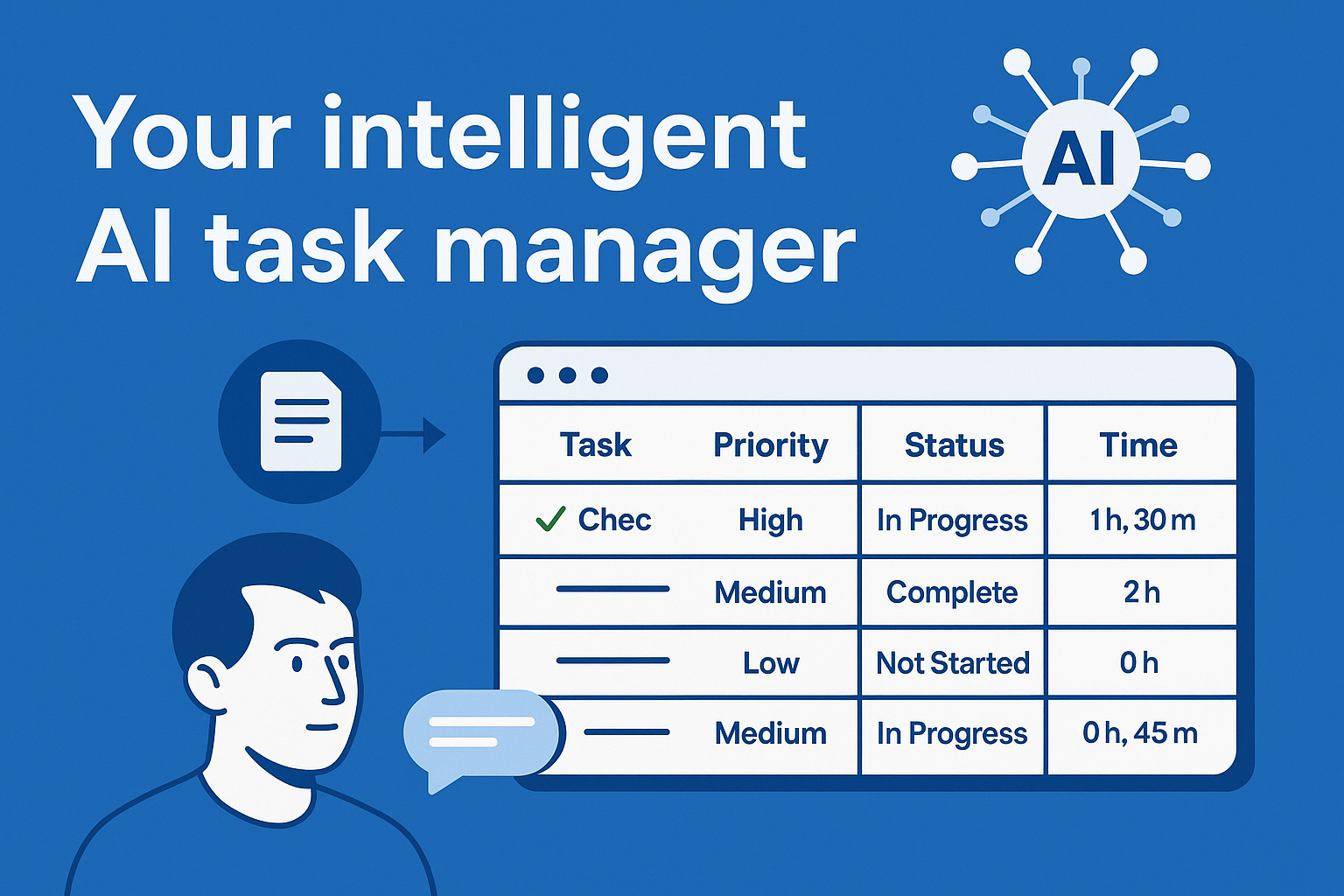 Your intelligent AI task manager

AI

| Task | Priority | Status | Time |
|---|---|---|---|
| ✓ Chec | High | In Progress | 1 h, 30 m |
| | Medium | Complete | 2 h |
| | Low | Not Started | 0 h |
| | Medium | In Progress | 0 h, 45 m |